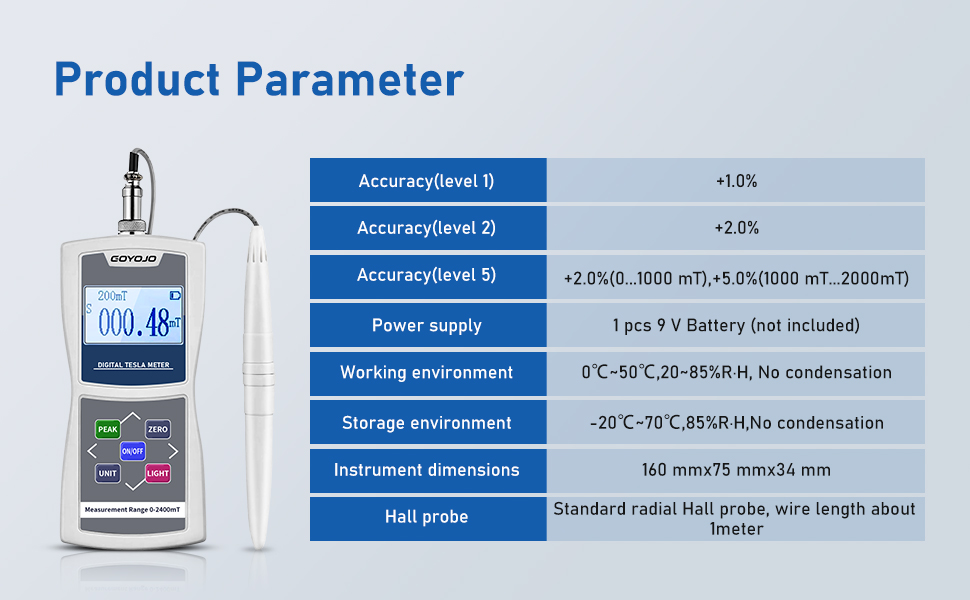 Product Parameter

GOYOJO

200mT

S 000.48 mT

DIGITAL TESLA METER

PEAK

ZERO

ON/OFF

UNIT

LIGHT

Measurement Range 0-2400mT

| Accuracy(level 1) | +1.0% |
|---|---|
| Accuracy(level 2) | +2.0% |
| Accuracy(level 5) | +2.0%(0...1000 mT),+5.0%(1000 mT...2000mT) |
| Power supply | 1 pcs 9 V Battery (not included) |
| Working environment | 0℃~50℃,20~85%R·H, No condensation |
| Storage environment | -20℃~70℃,85%R·H,No condensation |
| Instrument dimensions | 160 mmx75 mmx34 mm |
| Hall probe | Standard radial Hall probe, wire length about 1meter |